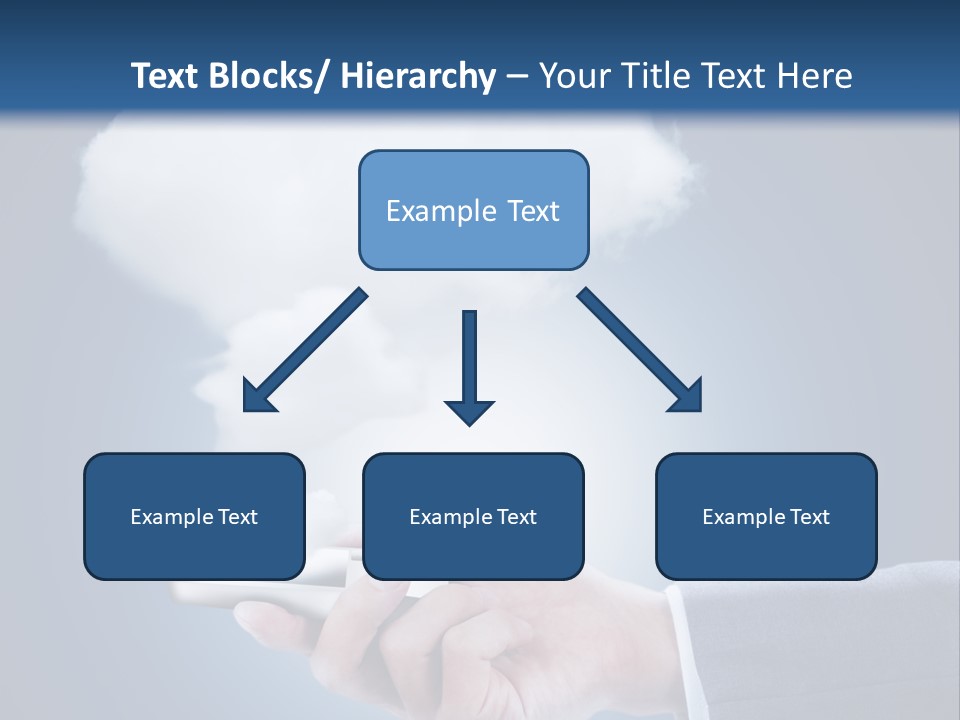 Text Blocks/ Hierarchy – Your Title Text Here

Example Text

Example Text

Example Text

Example Text